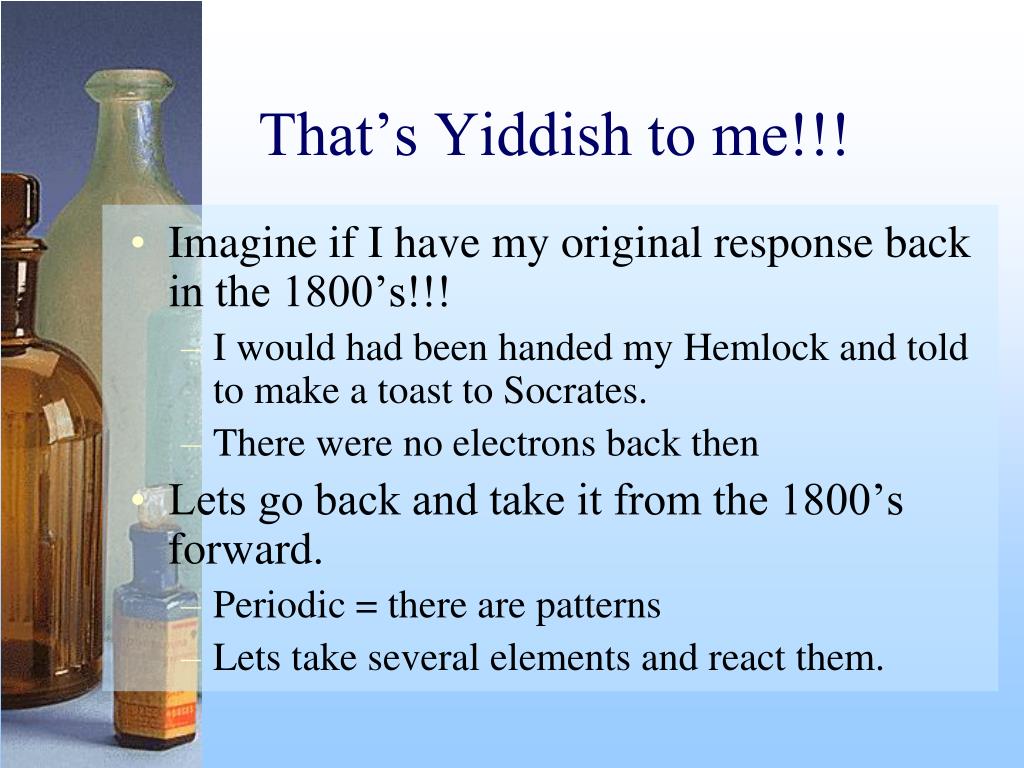 That’s Yiddish to me!!!

• Imagine if I have my original response back in the 1800’s!!!
– I would had been handed my Hemlock and told to make a toast to Socrates.
– There were no electrons back then
• Lets go back and take it from the 1800’s forward.
– Periodic = there are patterns
– Lets take several elements and react them.